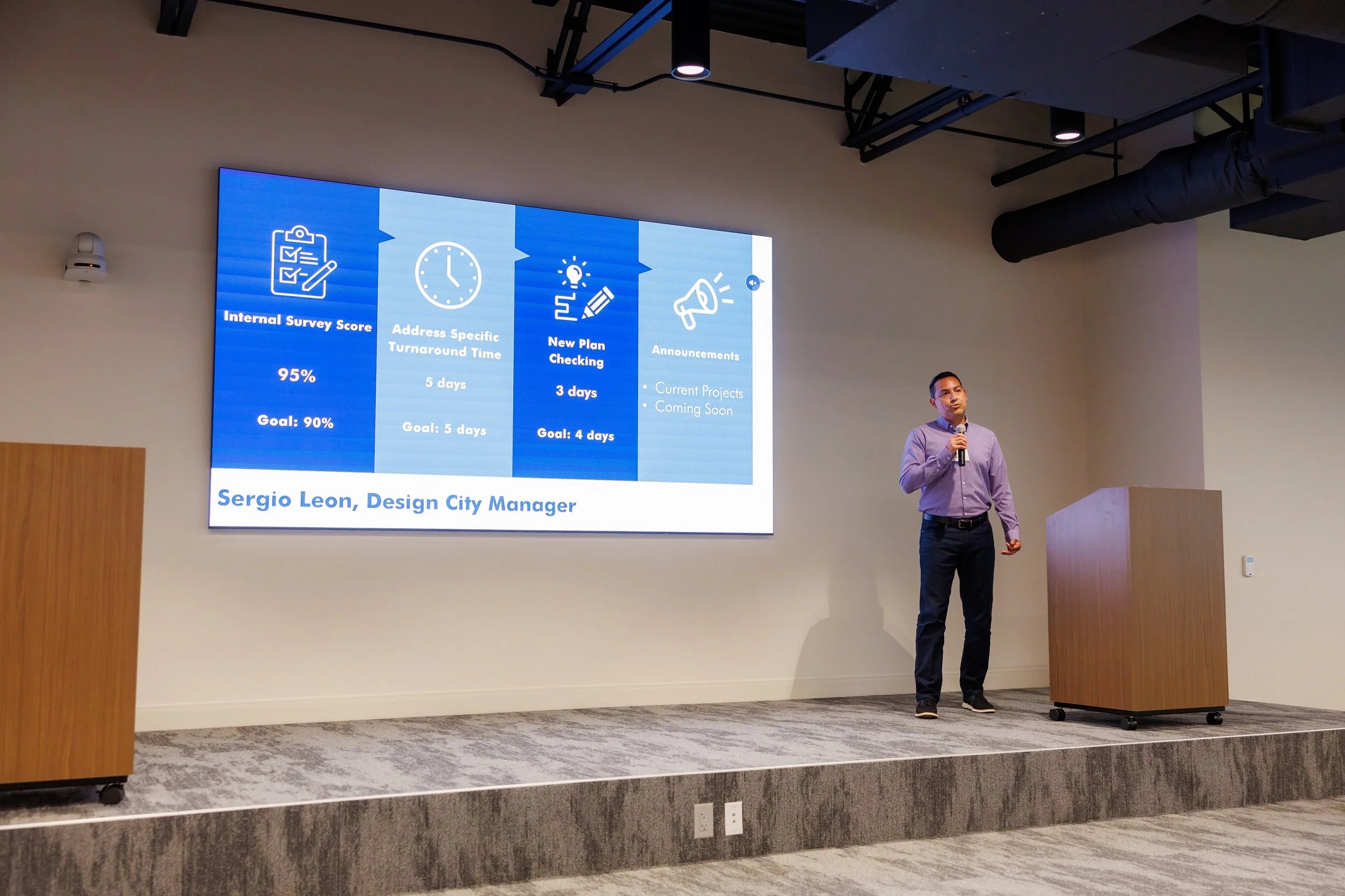 Internal Survey Score

95%

Goal: 90%

Address Specific Turnaround Time

5 days

Goal: 5 days

New Plan Checking

3 days

Goal: 4 days

Announcements

• Current Projects
• Coming Soon

Sergio Leon, Design City Manager